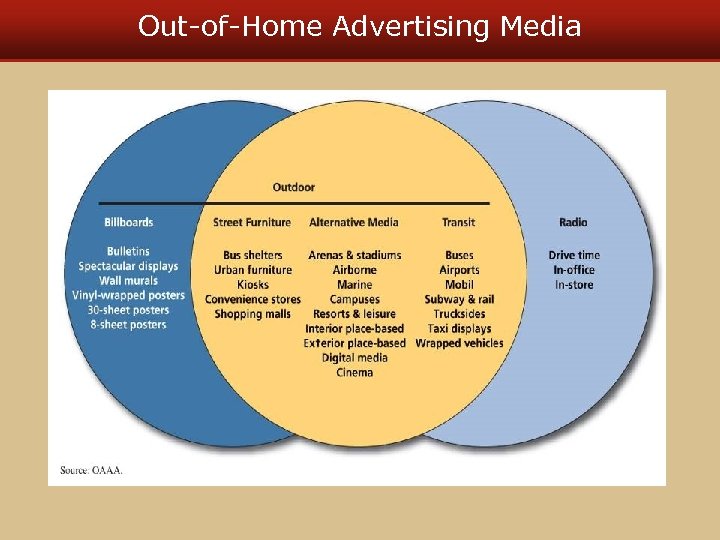 Out-of-Home Advertising Media

Outdoor

Billboards

Bulletins
Spectacular displays
Wall murals
Vinyl-wrapped posters
30-sheet posters
8-sheet posters

Street Furniture

Bus shelters
Urban furniture
Kiosks
Convenience stores
Shopping malls

Alternative Media

Arenas & stadiums
Airborne
Marine
Campuses
Resorts & leisure
Interior place-based
Exterior place-based
Digital media
Cinema

Transit

Buses
Airports
Mobil
Subway & rail
Trucksides
Taxi displays
Wrapped vehicles

Radio

Drive time
In-office
In-store

Source: OAAA.